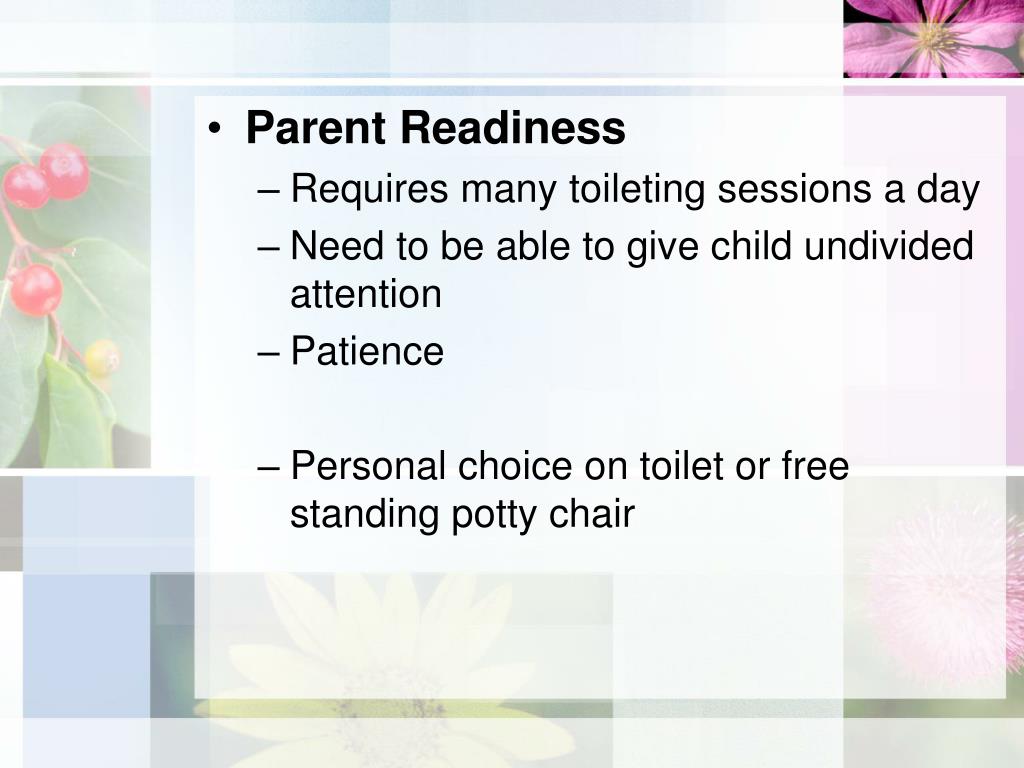 • Parent Readiness
– Requires many toileting sessions a day
– Need to be able to give child undivided attention
– Patience

– Personal choice on toilet or free standing potty chair